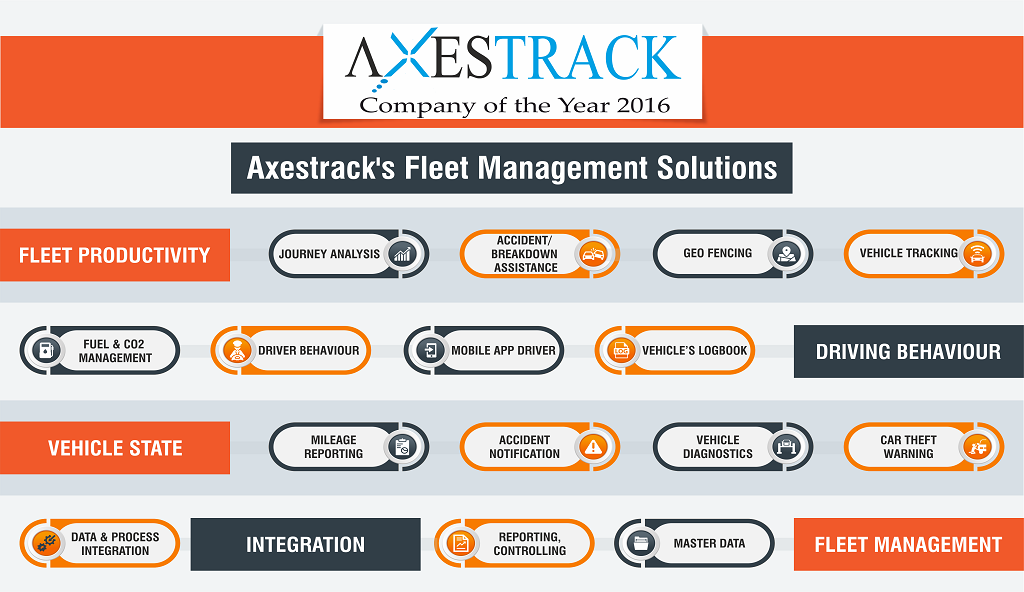 AXESTRACK
Company of the Year 2016

Axestrack's Fleet Management Solutions

FLEET PRODUCTIVITY

JOURNEY ANALYSIS

ACCIDENT/ BREAKDOWN ASSISTANCE

GEO FENCING

VEHICLE TRACKING

FUEL & CO2 MANAGEMENT

DRIVER BEHAVIOUR

MOBILE APP DRIVER

LOG

VEHICLE'S LOGBOOK

DRIVING BEHAVIOUR

VEHICLE STATE

MILEAGE REPORTING

ACCIDENT NOTIFICATION

VEHICLE DIAGNOSTICS

CAR THEFT WARNING

DATA & PROCESS INTEGRATION

INTEGRATION

REPORTING, CONTROLLING

MASTER DATA

FLEET MANAGEMENT